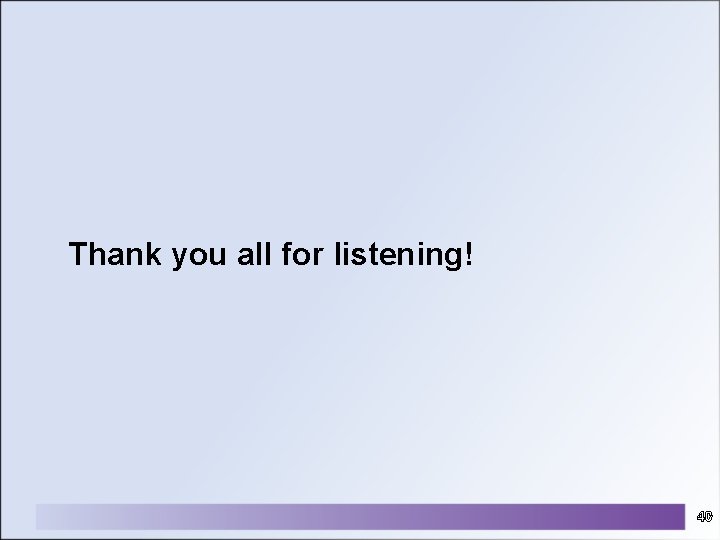 Thank you all for listening!

40